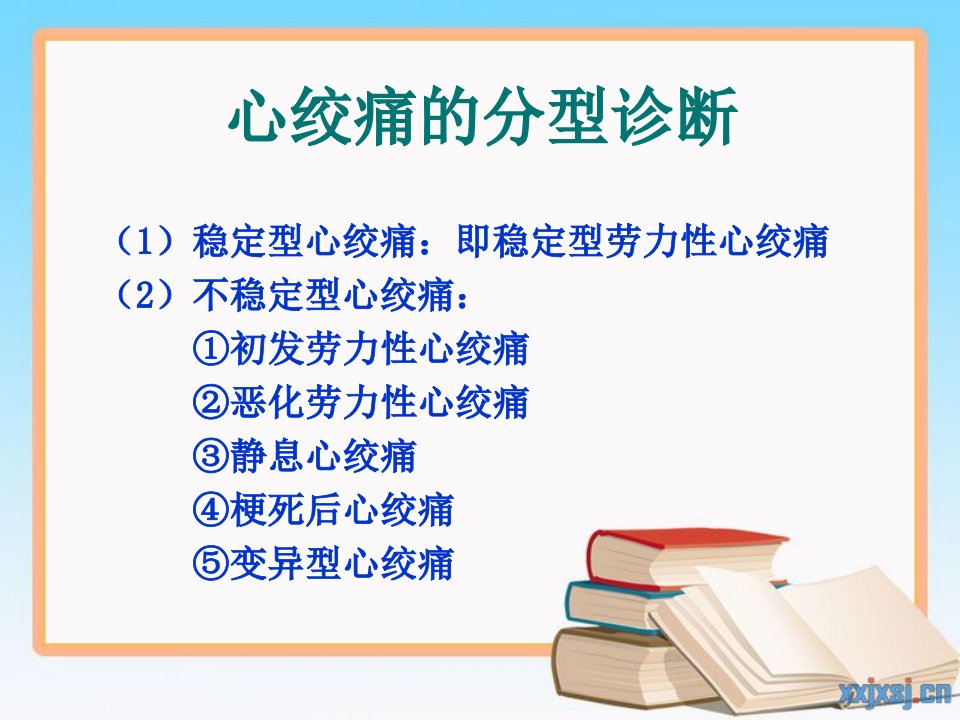 心绞痛的分型诊断

（1）稳定型心绞痛：即稳定型劳力性心绞痛
（2）不稳定型心绞痛：
①初发劳力性心绞痛
②恶化劳力性心绞痛
③静息心绞痛
④梗死后心绞痛
⑤变异型心绞痛

xxjxsj.cn